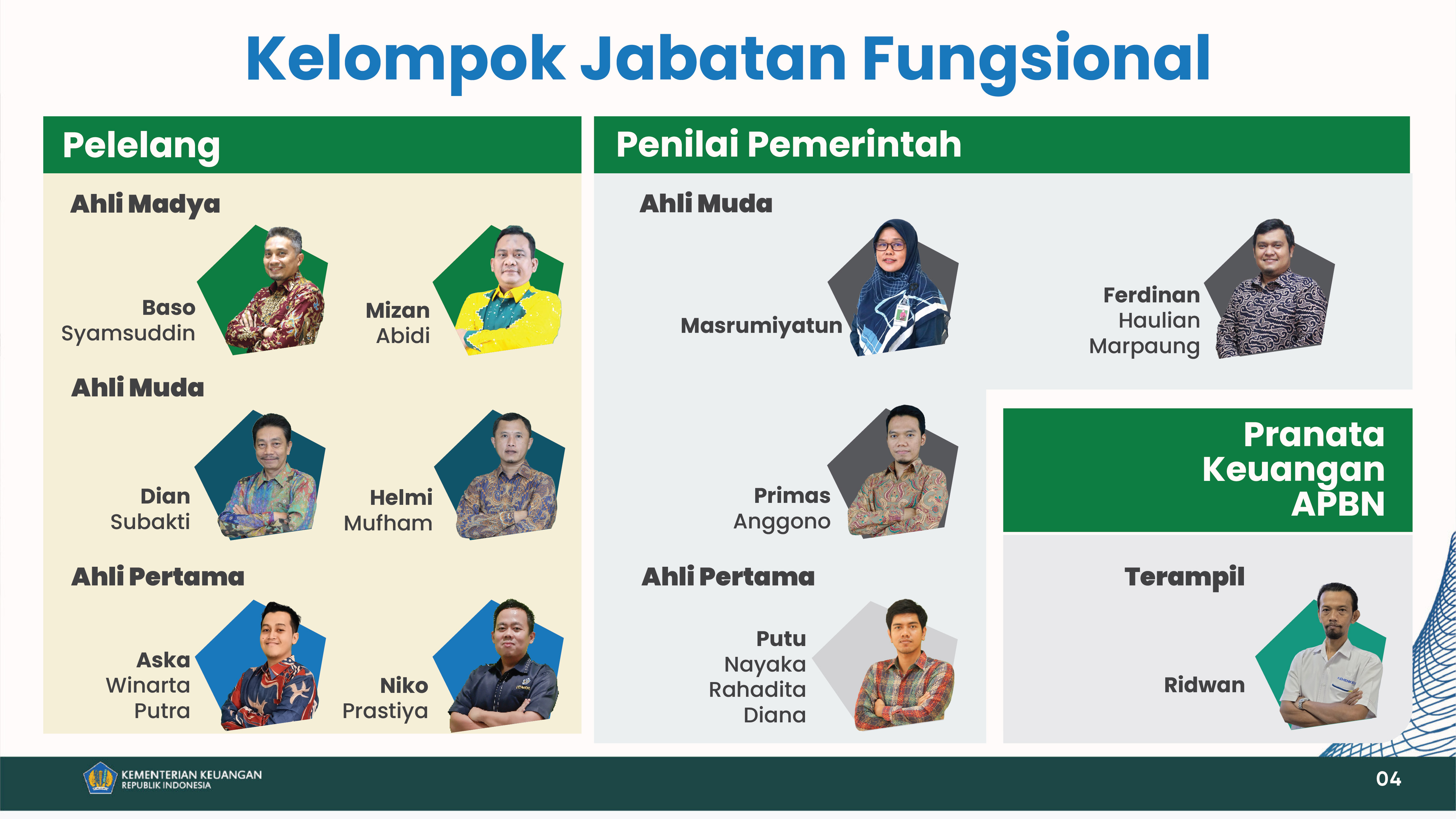 Kelompok Jabatan Fungsional

Pelelang

Ahli Madya

Baso Syamsuddin

Mizan Abidi

Ahli Muda

Dian Subakti

Helmi Mufham

Ahli Pertama

Aska Winarta Putra

Niko Prastiya

Penilai Pemerintah

Ahli Muda

Masrumiyatun

Ferdinan Haulian Marpaung

Primas Anggono

Ahli Pertama

Putu Nayaka Rahadita Diana

Pranata Keuangan APBN

Terampil

Ridwan

KEMENTERIAN KEUANGAN
REPUBLIK INDONESIA

04